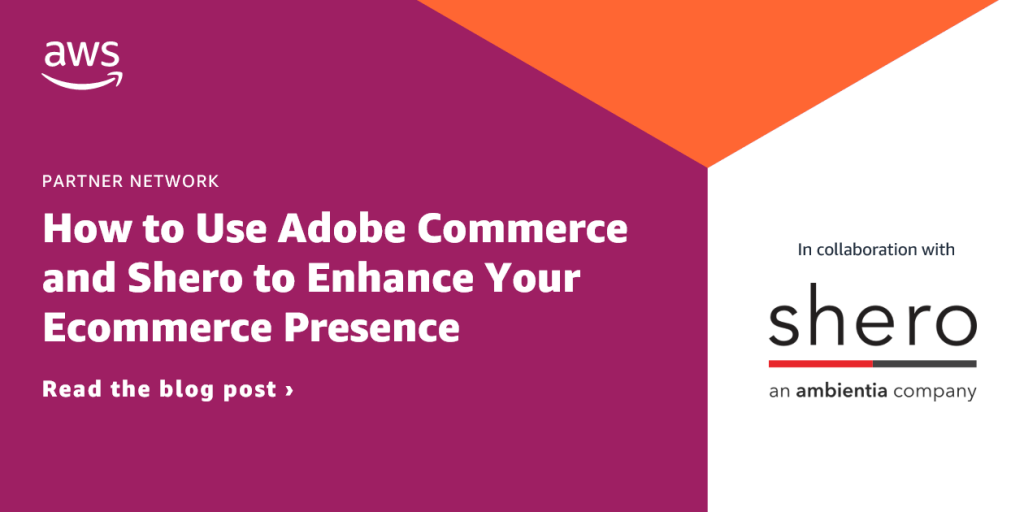 aws

PARTNER NETWORK

How to Use Adobe Commerce and Shero to Enhance Your Ecommerce Presence

Read the blog post ›

In collaboration with

shero

an ambientia company